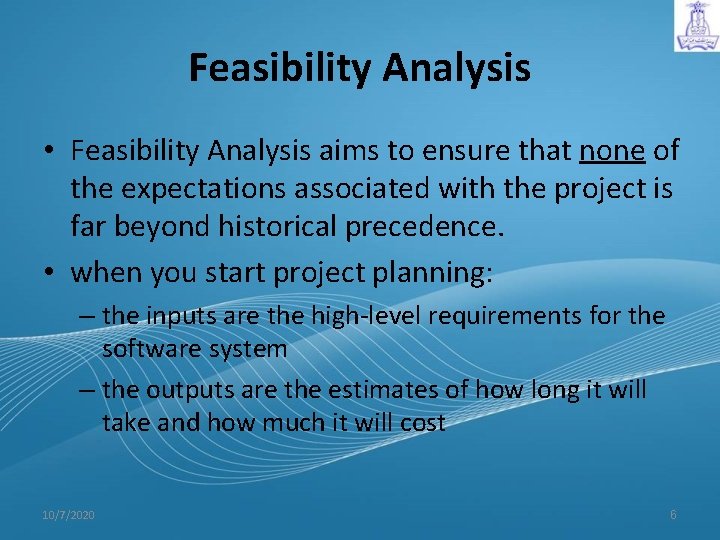 Feasibility Analysis

• Feasibility Analysis aims to ensure that none of the expectations associated with the project is far beyond historical precedence.

• when you start project planning:

– the inputs are the high-level requirements for the software system

– the outputs are the estimates of how long it will take and how much it will cost

10/7/2020

6